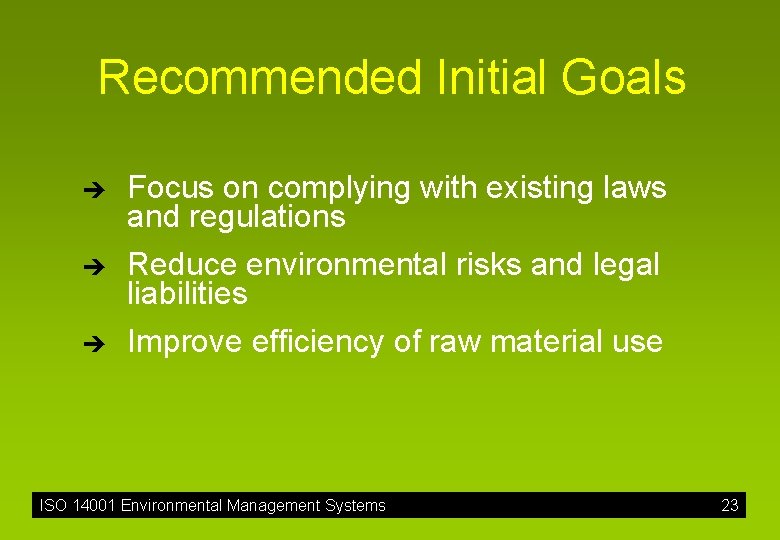 Recommended Initial Goals

➔ Focus on complying with existing laws and regulations

➔ Reduce environmental risks and legal liabilities

➔ Improve efficiency of raw material use

ISO 14001 Environmental Management Systems 23